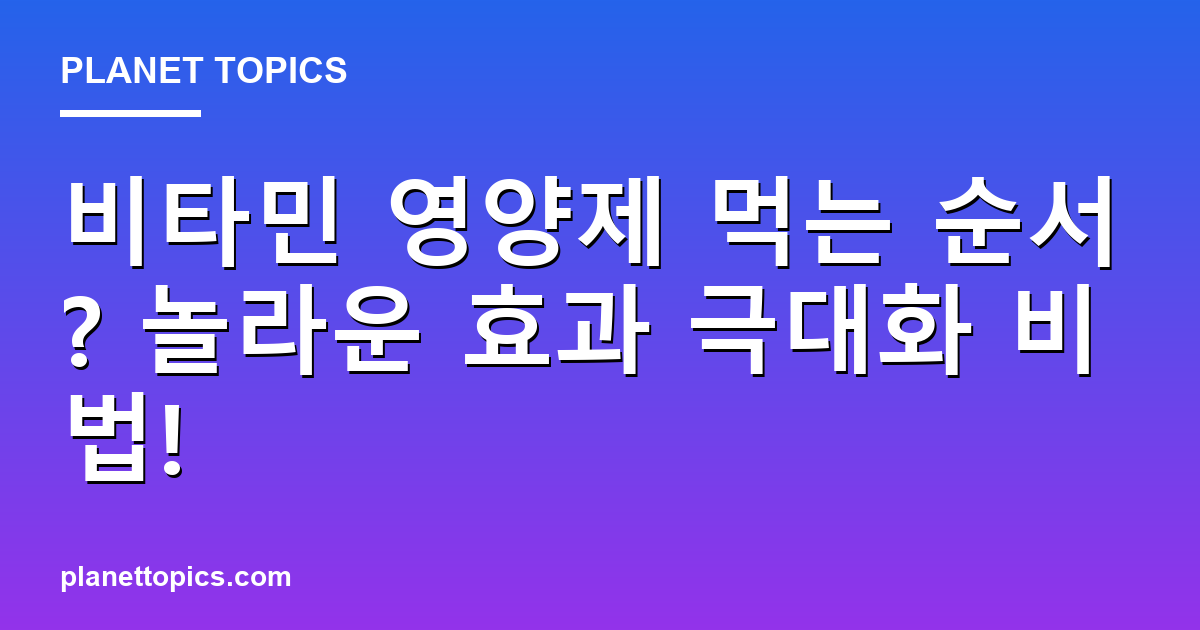 PLANET TOPICS

비타민 영양제 먹는 순서? 놀라운 효과 극대화 비법!

planettopics.com